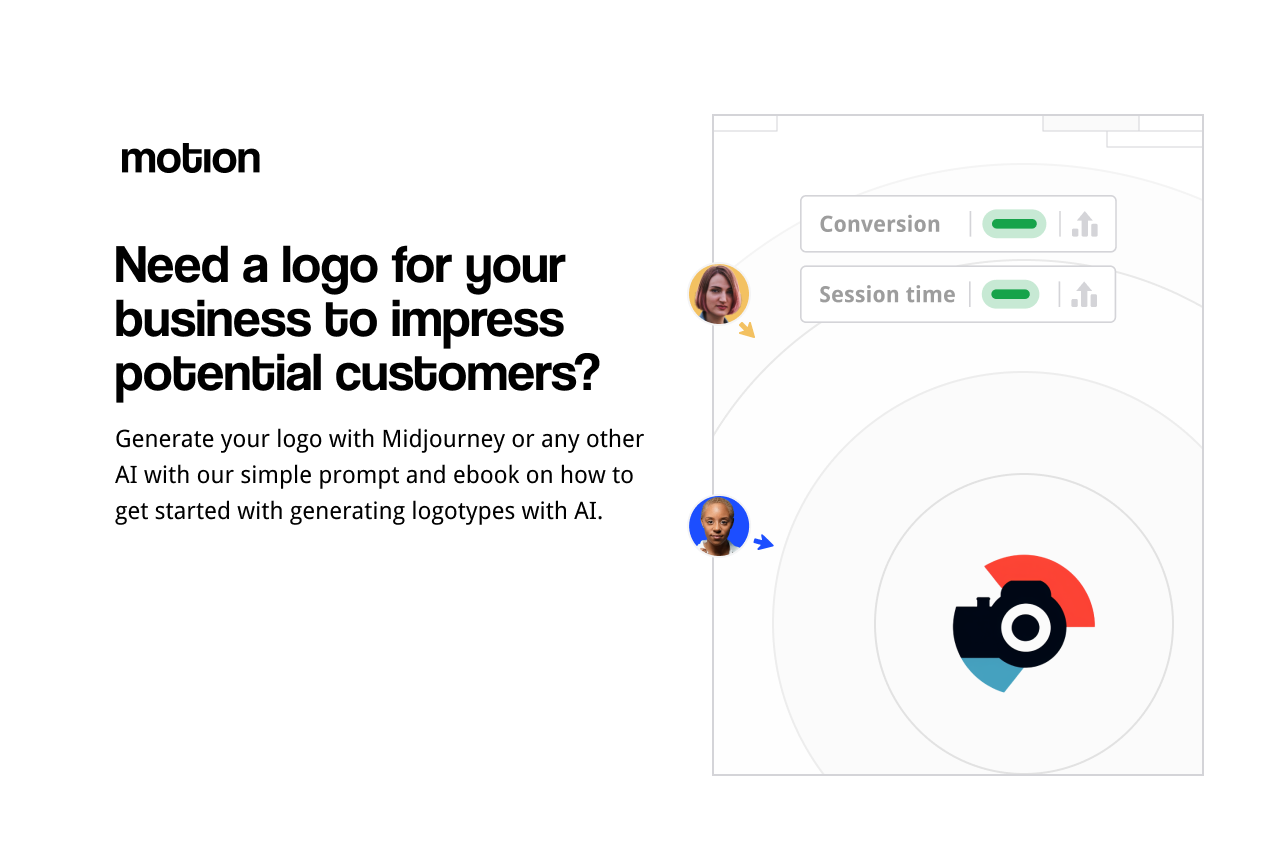 motion

Need a logo for your business to impress potential customers?

Generate your logo with Midjourney or any other AI with our simple prompt and ebook on how to get started with generating logotypes with AI.

Conversion

Session time